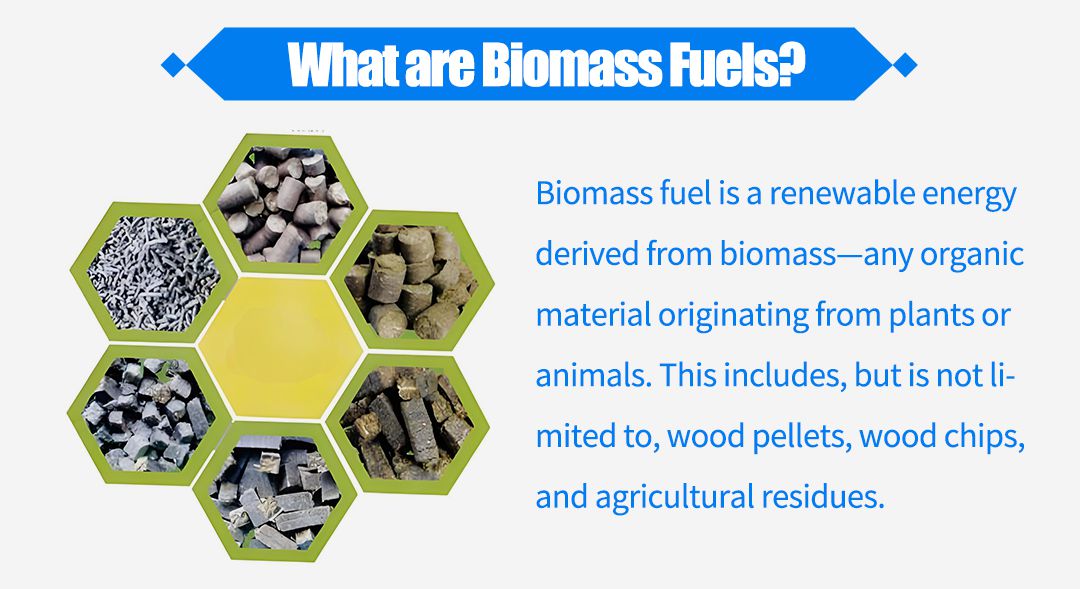 What are Biomass Fuels?

Biomass fuel is a renewable energy derived from biomass—any organic material originating from plants or animals. This includes, but is not limited to, wood pellets, wood chips, and agricultural residues.